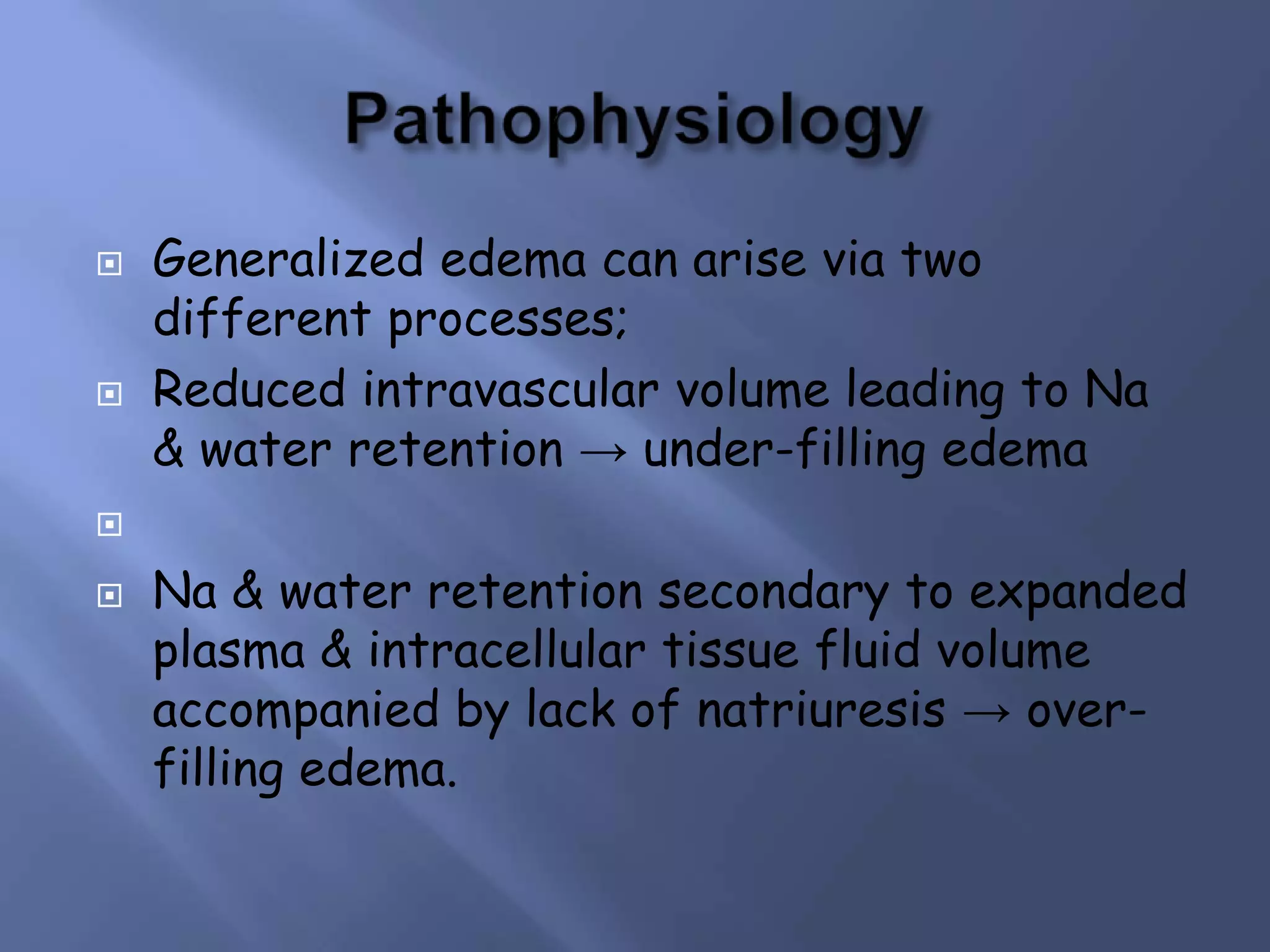 Pathophysiology

Generalized edema can arise via two different processes;

Reduced intravascular volume leading to Na & water retention → under-filling edema

Na & water retention secondary to expanded plasma & intracellular tissue fluid volume accompanied by lack of natriuresis → over-filling edema.